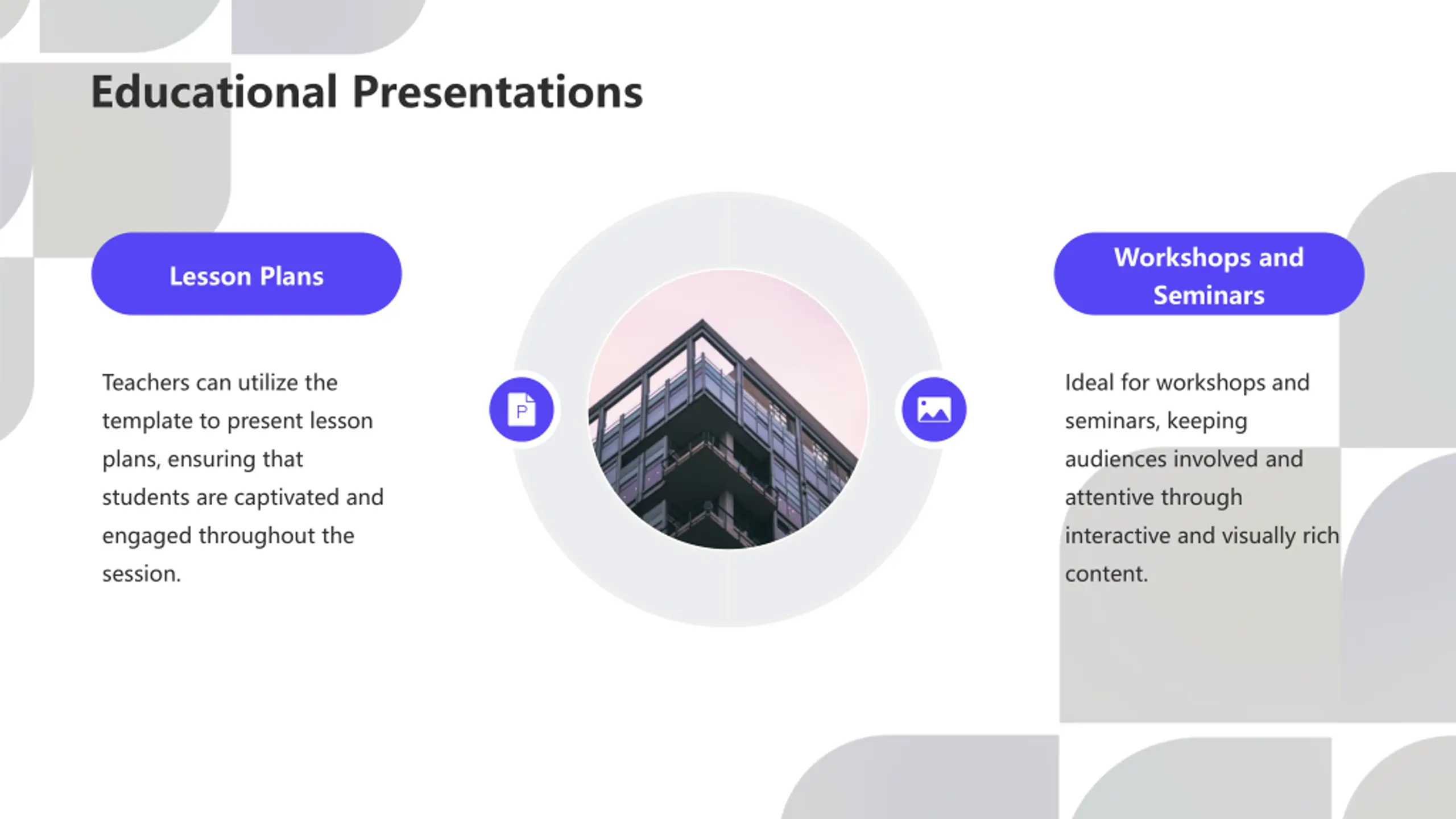 Educational Presentations

Lesson Plans

Teachers can utilize the template to present lesson plans, ensuring that students are captivated and engaged throughout the session.

P

Workshops and Seminars

Ideal for workshops and seminars, keeping audiences involved and attentive through interactive and visually rich content.